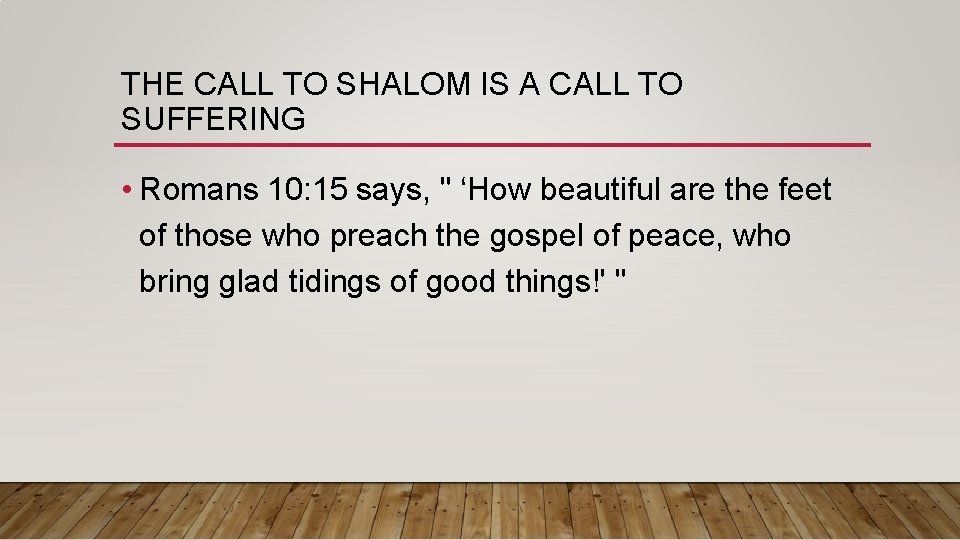 THE CALL TO SHALOM IS A CALL TO SUFFERING

• Romans 10:15 says, " ‘How beautiful are the feet of those who preach the gospel of peace, who bring glad tidings of good things!' "